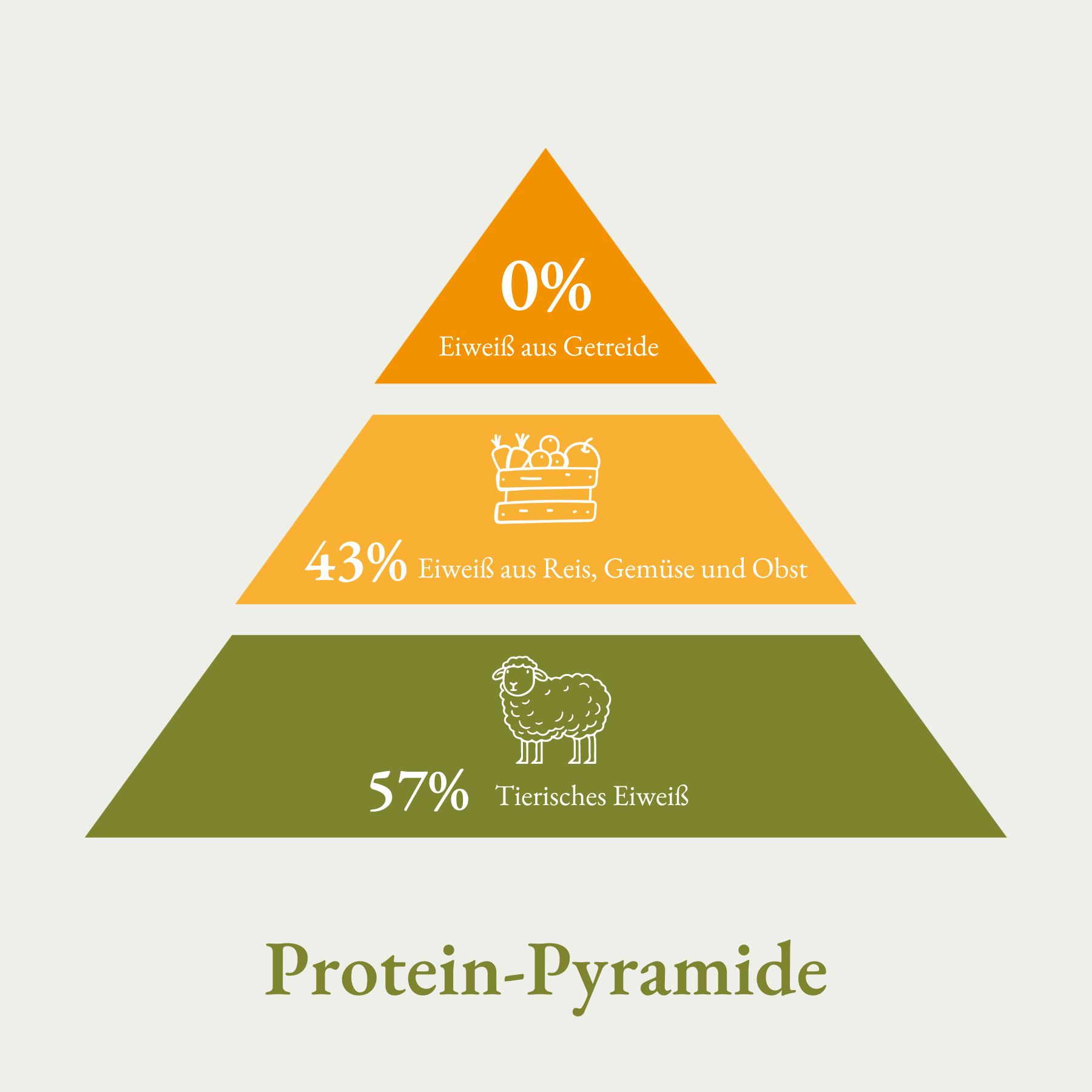 0%
Eiweiß aus Getreide

43% Eiweiß aus Reis, Gemüse und Obst

57% Tierisches Eiweiß

Protein-Pyramide